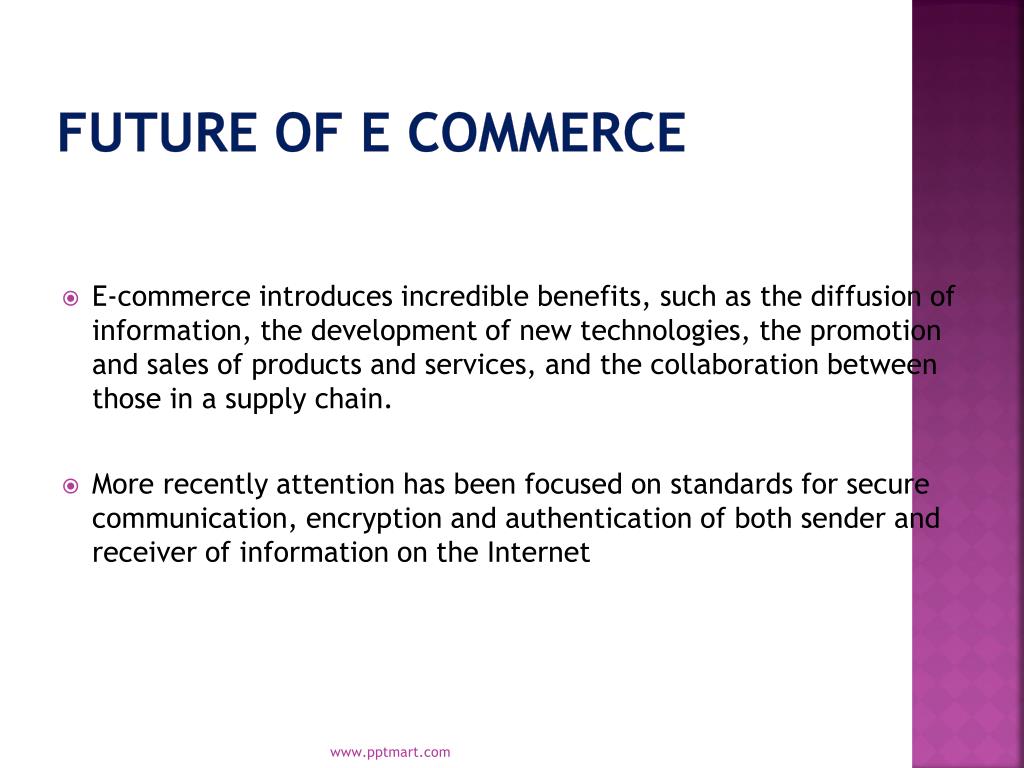 FUTURE OF E COMMERCE

E-commerce introduces incredible benefits, such as the diffusion of information, the development of new technologies, the promotion and sales of products and services, and the collaboration between those in a supply chain.

More recently attention has been focused on standards for secure communication, encryption and authentication of both sender and receiver of information on the Internet

www.pptmart.com